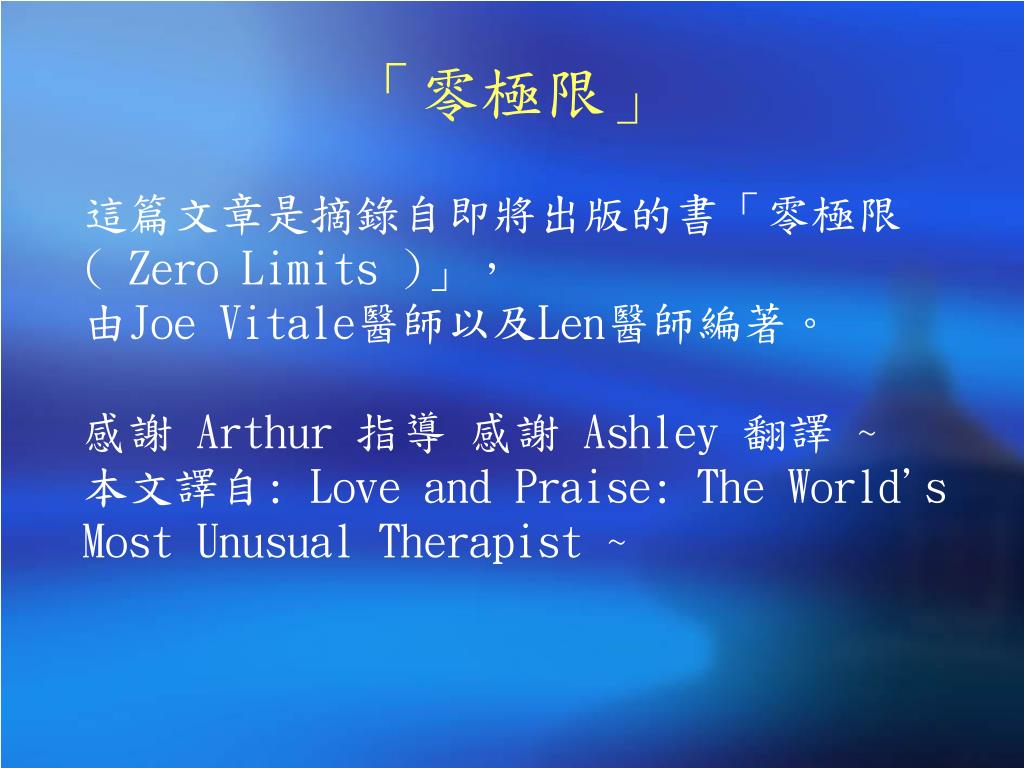 「零極限」

這篇文章是摘錄自即將出版的書「零極限 ( Zero Limits )」，
由Joe Vitale醫師以及Len醫師編著。

感謝 Arthur 指導 感謝 Ashley 翻譯 ~
本文譯自: Love and Praise: The World's Most Unusual Therapist ~